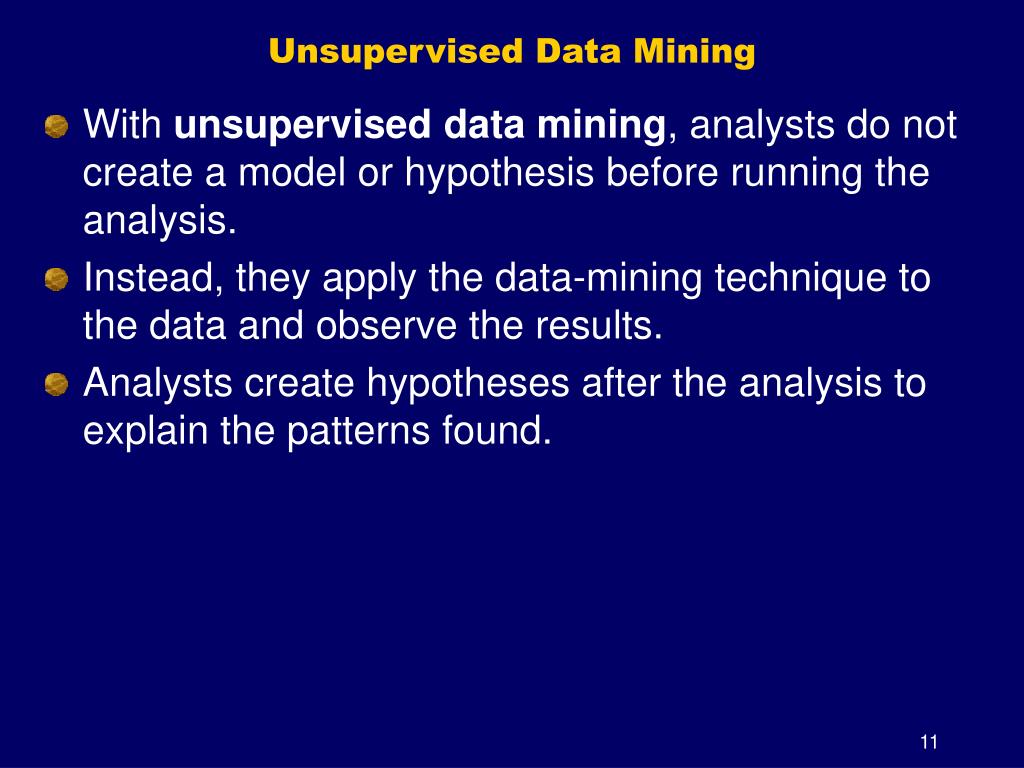 Unsupervised Data Mining

With unsupervised data mining, analysts do not create a model or hypothesis before running the analysis.

Instead, they apply the data-mining technique to the data and observe the results.

Analysts create hypotheses after the analysis to explain the patterns found.

11